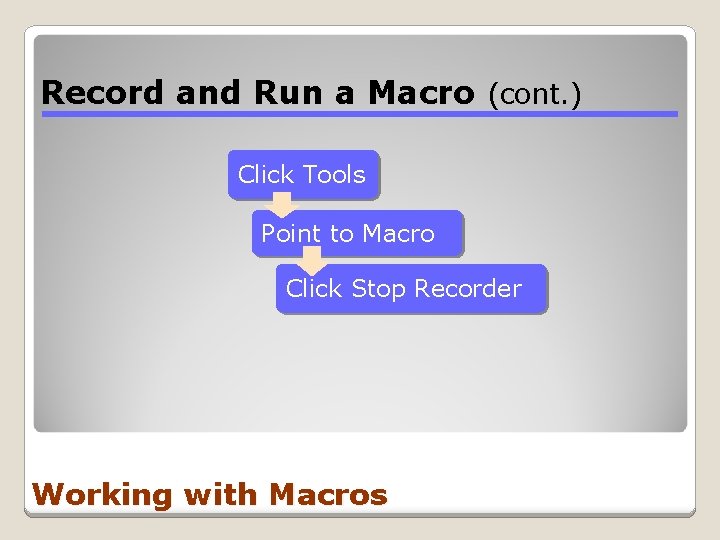 Record and Run a Macro (cont.)

Click Tools

Point to Macro

Click Stop Recorder

Working with Macros